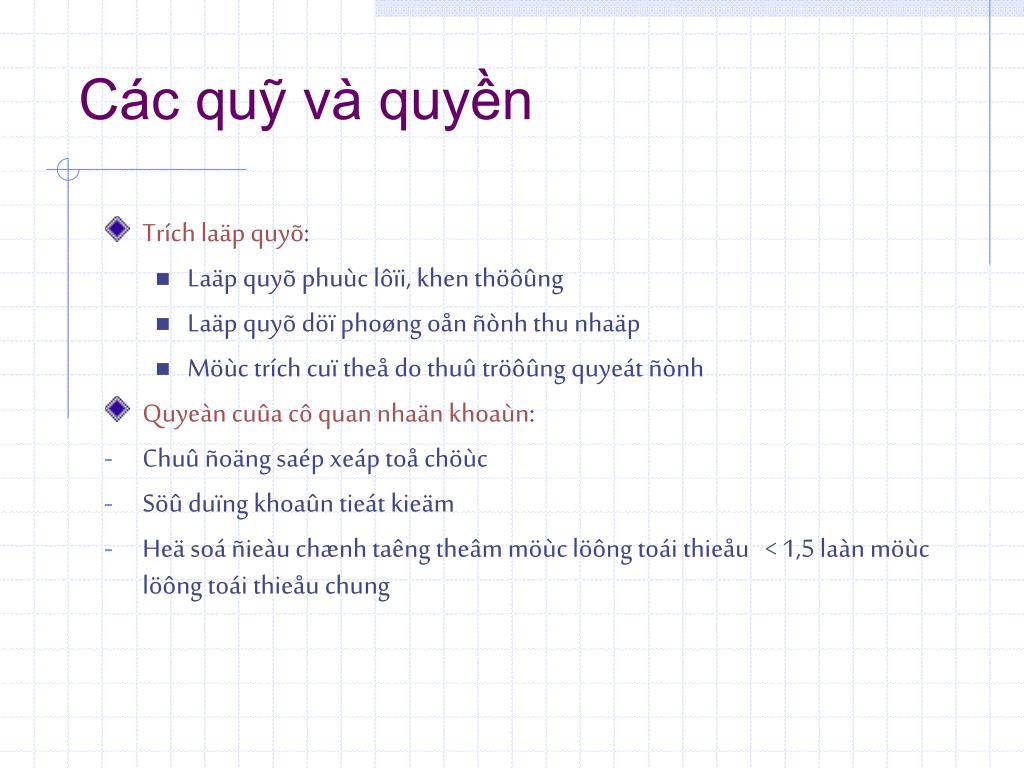 Các quỹ và quyền

Trích laäp quyõ:

Laäp quyõ phuùc lôïi, khen thöôûng

Laäp quyõ döï phoøng oån ñònh thu nhaäp

Möùc trích cuï theå do thuû tröôûng quyeát ñònh

Quyeàn cuûa cô quan nhaän khoaùn:

- Chuû ñoäng saép xeáp toå chöùc

- Söû duïng khoaûn tieát kieäm

- Heä soá ñieàu chænh taêng theâm möùc löông toái thieåu < 1,5 laàn möùc löông toái thieåu chung